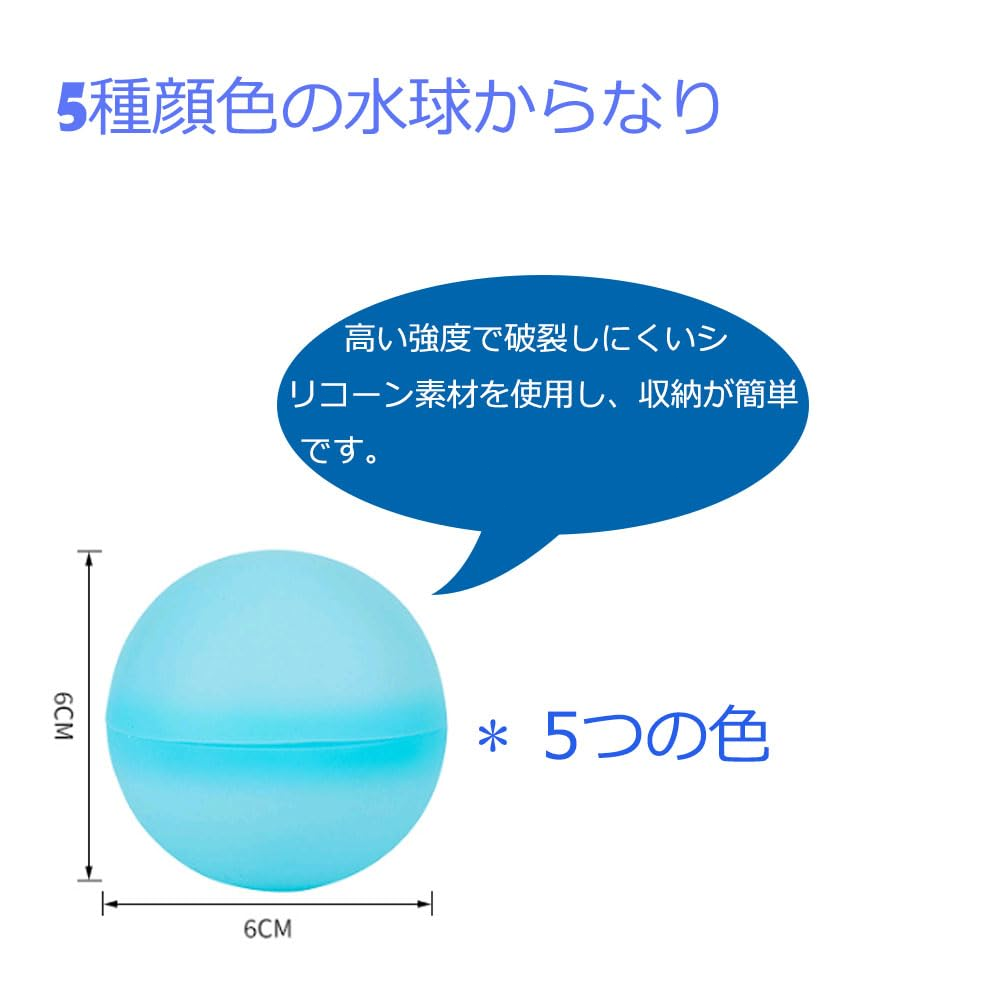 5種顔色の水球からなり

高い強度で破裂しにくいシリコーン素材を使用し、収納が簡単です。

6CM

＊ 5つの色

6CM